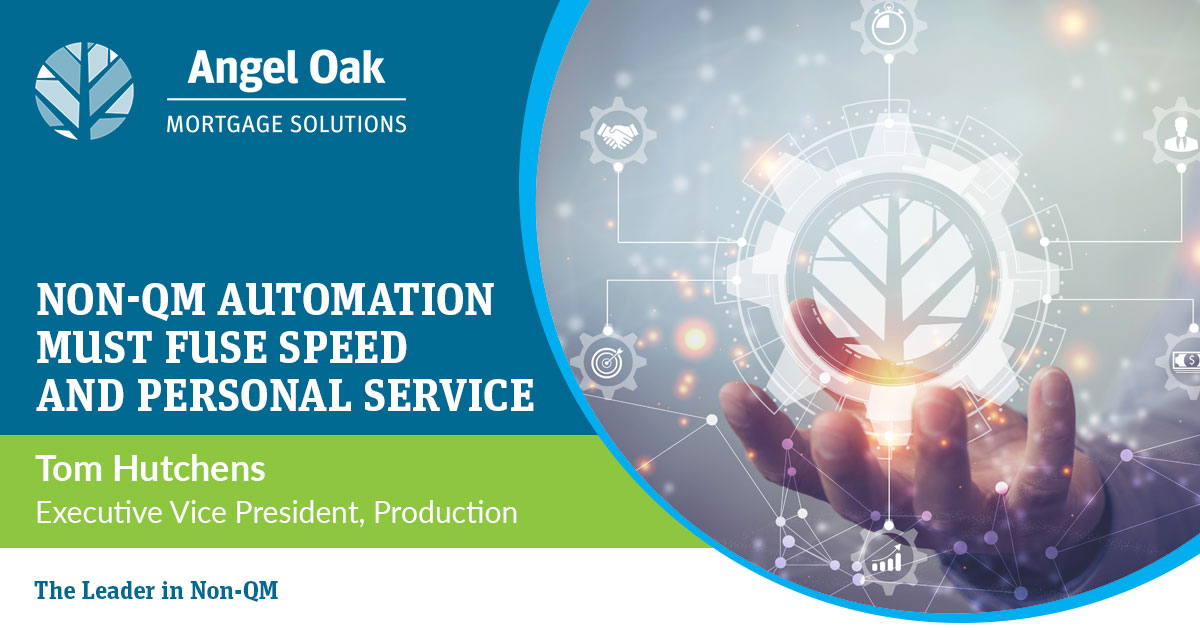 Angel Oak
MORTGAGE SOLUTIONS

NON-QM AUTOMATION MUST FUSE SPEED AND PERSONAL SERVICE

Tom Hutchens
Executive Vice President, Production

The Leader in Non-QM